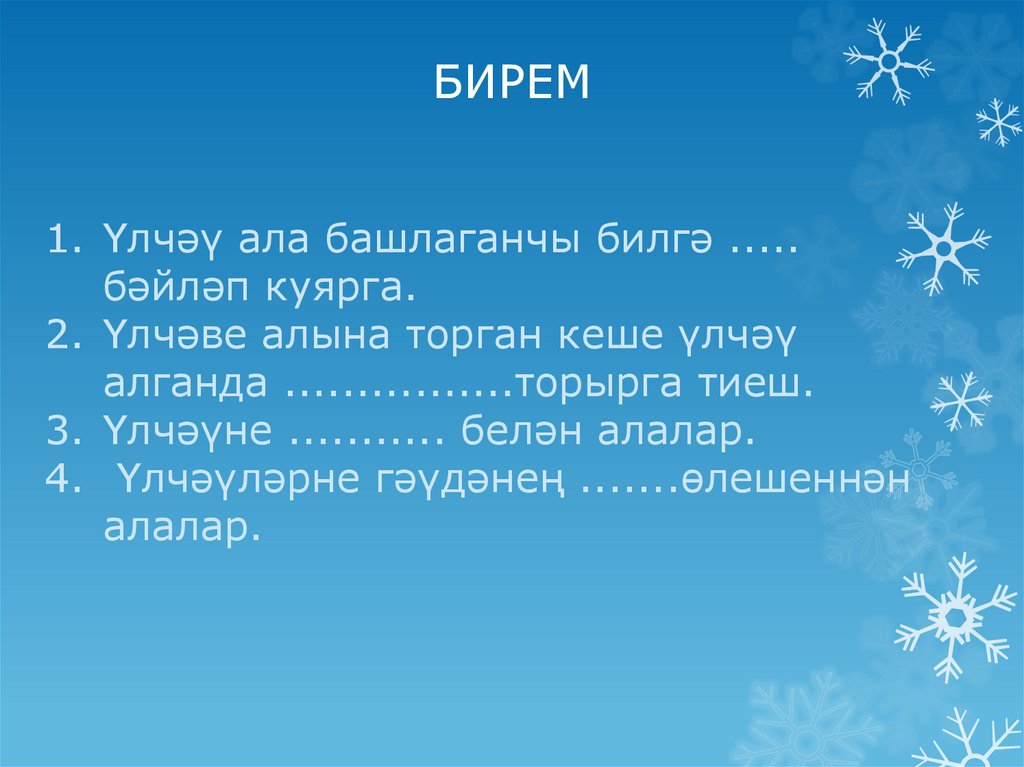 БИРЕМ

1. Үлчәү ала башлаганчы билгә ..... бәйләп куярга.
2. Үлчәве алына торган кеше үлчәү алганда ................торырга тиеш.
3. Үлчәүне ........... белән алалар.
4. Үлчәүләрне гәүдәнең .......өлешеннән алалар.